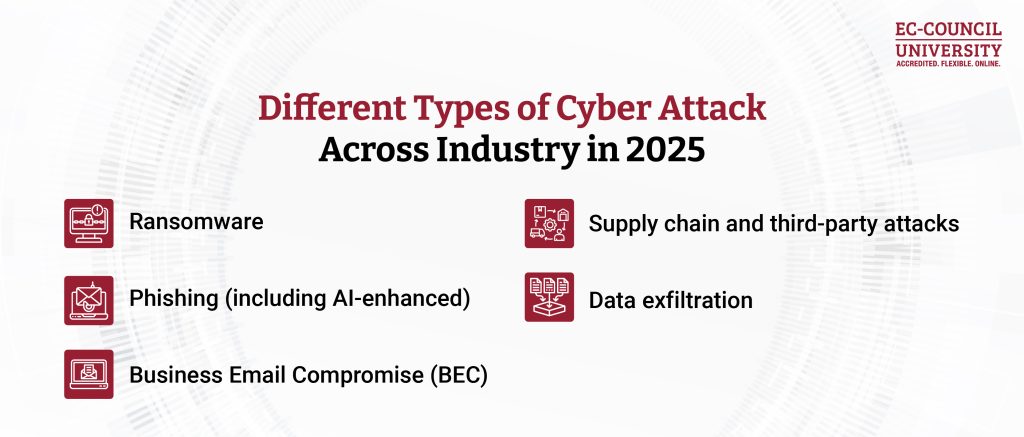 EC-COUNCIL
UNIVERSITY
ACCREDITED. FLEXIBLE. ONLINE.

Different Types of Cyber Attack
Across Industry in 2025

Ransomware

Phishing (including AI-enhanced)

Business Email Compromise (BEC)

Supply chain and third-party attacks

Data exfiltration